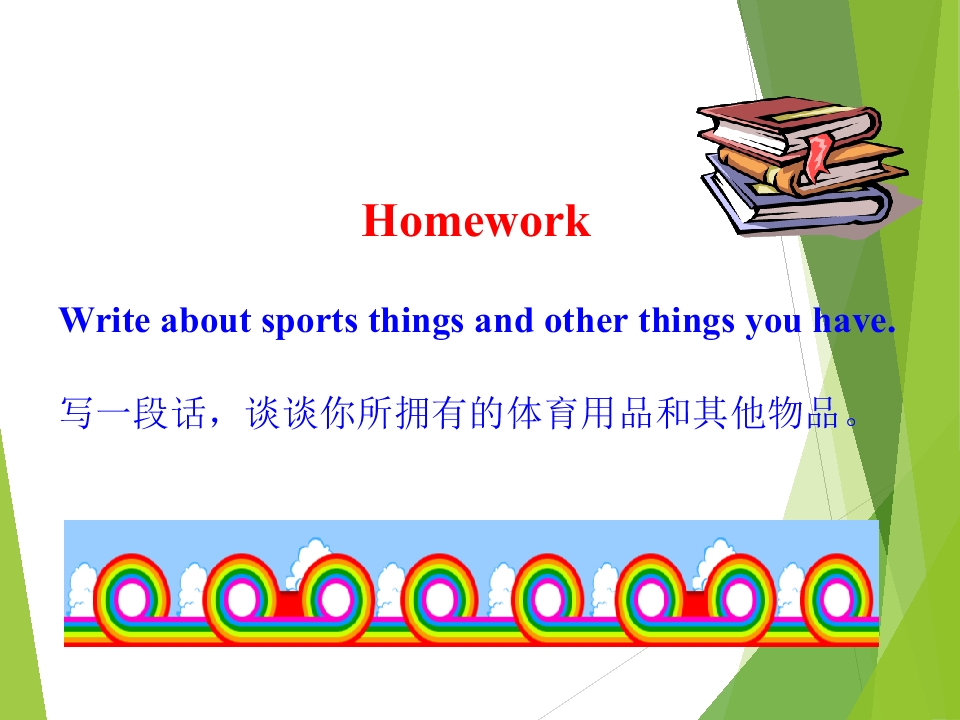 Homework

Write about sports things and other things you have.

写一段话，谈谈你所拥有的体育用品和其他物品。